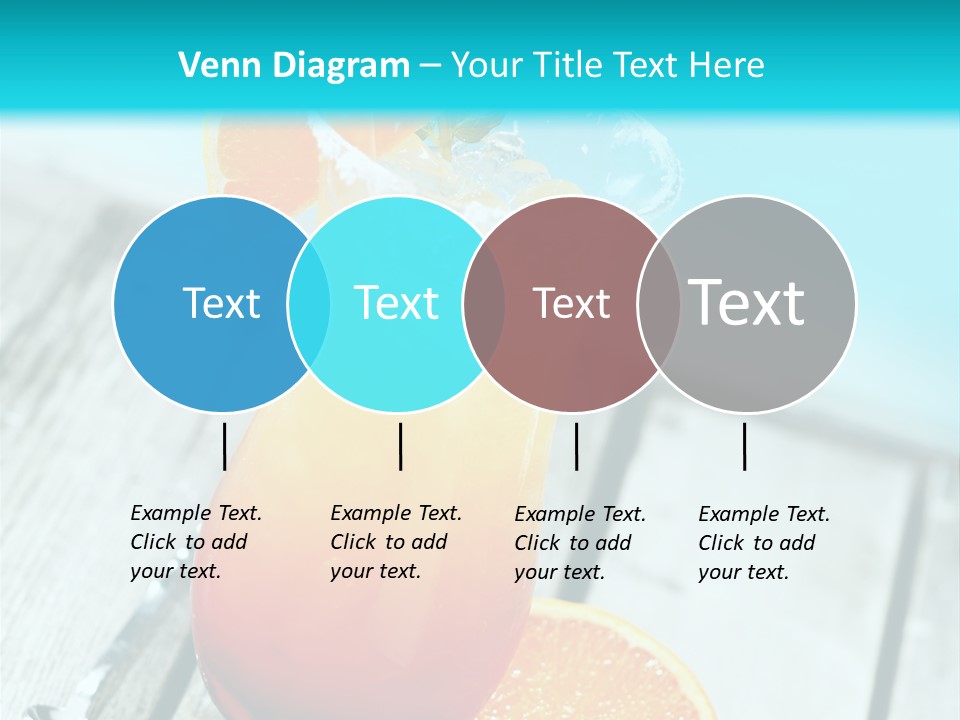 Venn Diagram – Your Title Text Here

Text

Text

Text

Text

Example Text. Click to add your text.

Example Text. Click to add your text.

Example Text. Click to add your text.

Example Text. Click to add your text.